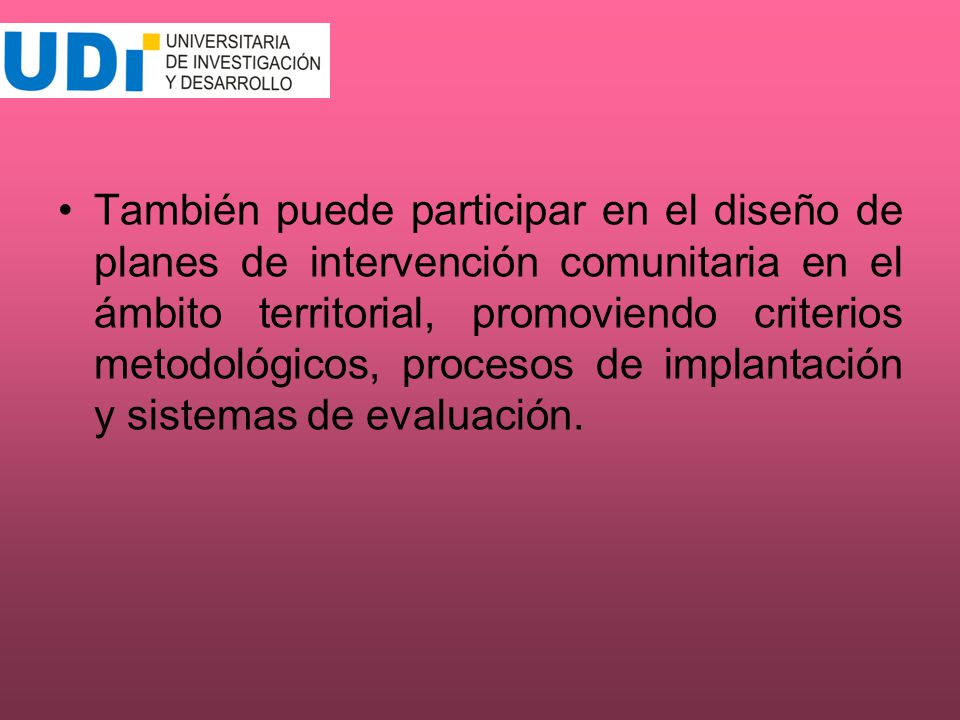 UDI UNIVERSITARIA DE INVESTIGACIÓN Y DESARROLLO

• También puede participar en el diseño de planes de intervención comunitaria en el ámbito territorial, promoviendo criterios metodológicos, procesos de implantación y sistemas de evaluación.